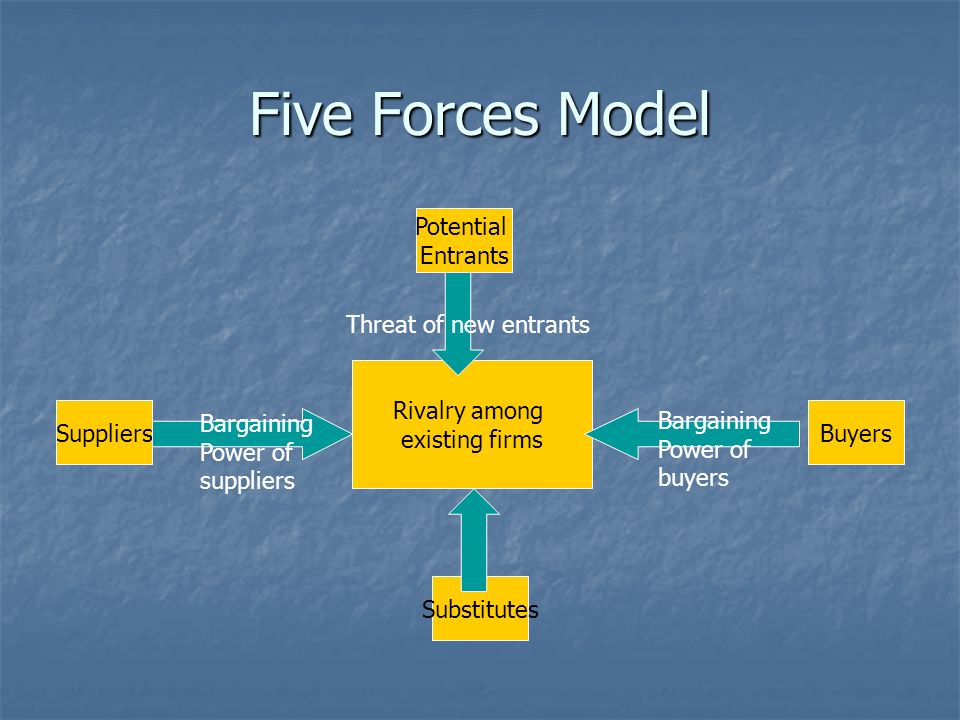 Five Forces Model

Potential Entrants

Threat of new entrants

Suppliers

Bargaining Power of suppliers

Rivalry among existing firms

Bargaining Power of buyers

Buyers

Substitutes